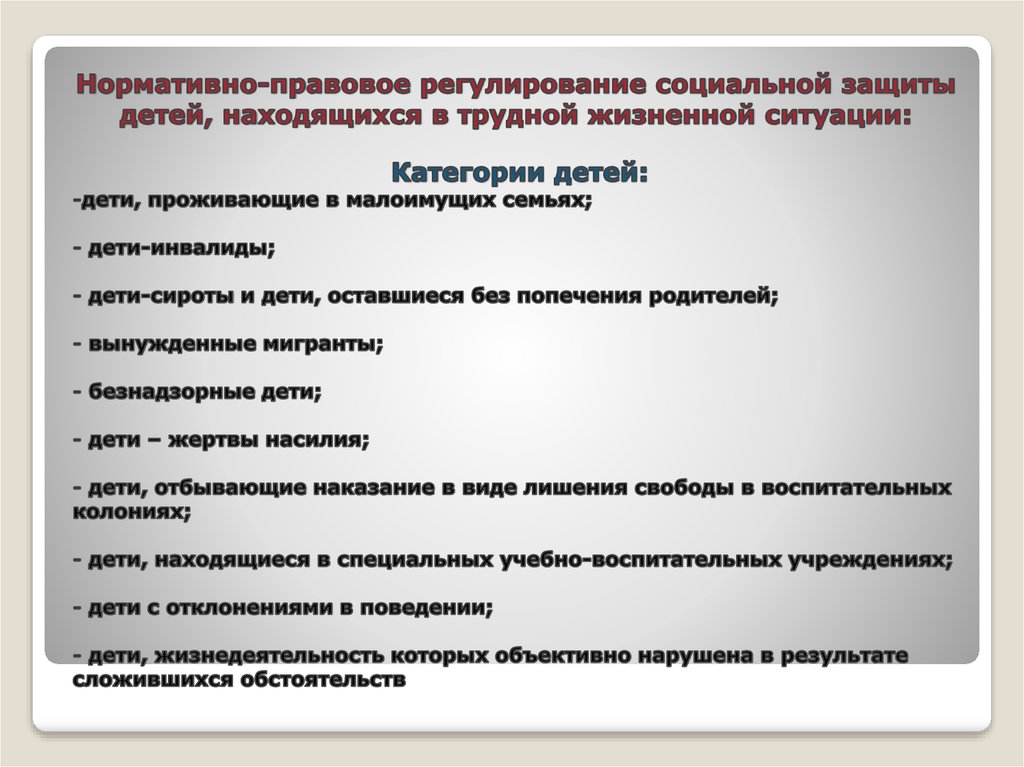 Нормативно-правовое регулирование социальной защиты детей, находящихся в трудной жизненной ситуации:

Категории детей:

-дети, проживающие в малоимущих семьях;

- дети-инвалиды;

- дети-сироты и дети, оставшиеся без попечения родителей;

- вынужденные мигранты;

- безнадзорные дети;

- дети – жертвы насилия;

- дети, отбывающие наказание в виде лишения свободы в воспитательных колониях;

- дети, находящиеся в специальных учебно-воспитательных учреждениях;

- дети с отклонениями в поведении;

- дети, жизнедеятельность которых объективно нарушена в результате сложившихся обстоятельств